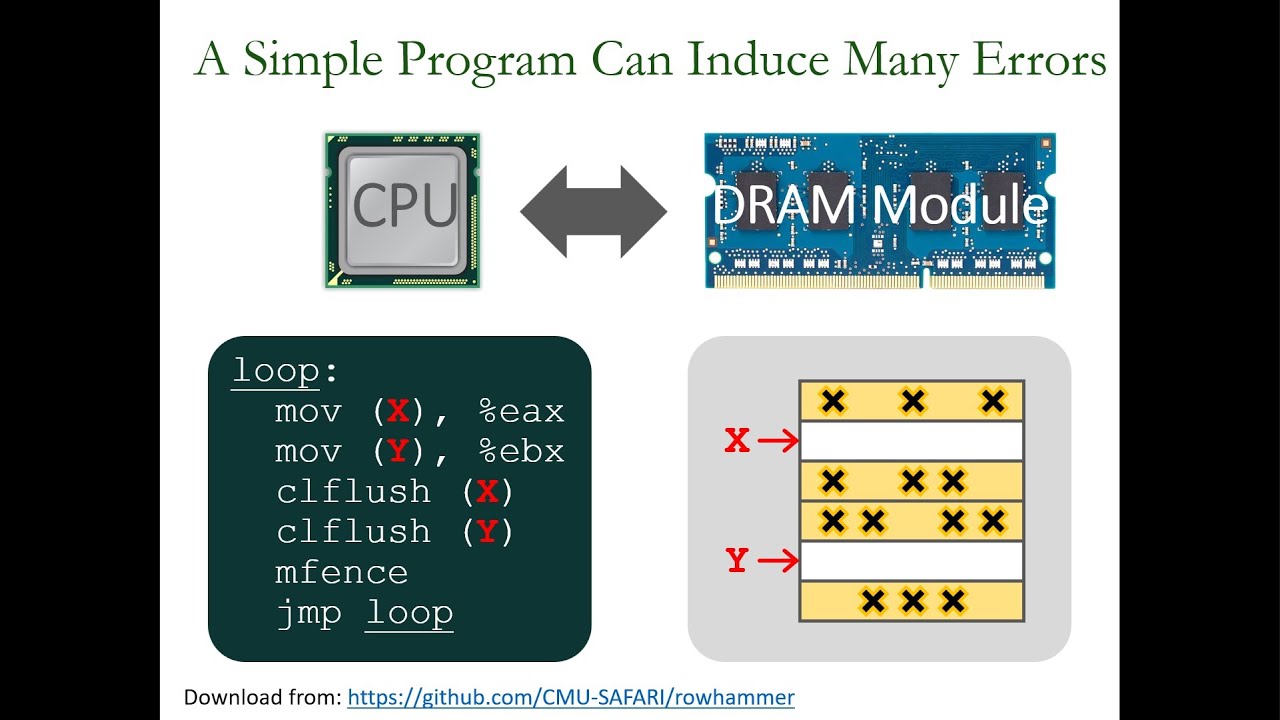 A Simple Program Can Induce Many Errors

CPU

DRAM Module

loop:
mov (X), %eax
mov (Y), %ebx
clflush (X)
clflush (Y)
mfence
jmp loop

X
Y

Download from: https://github.com/CMU-SAFARI/rowhammer